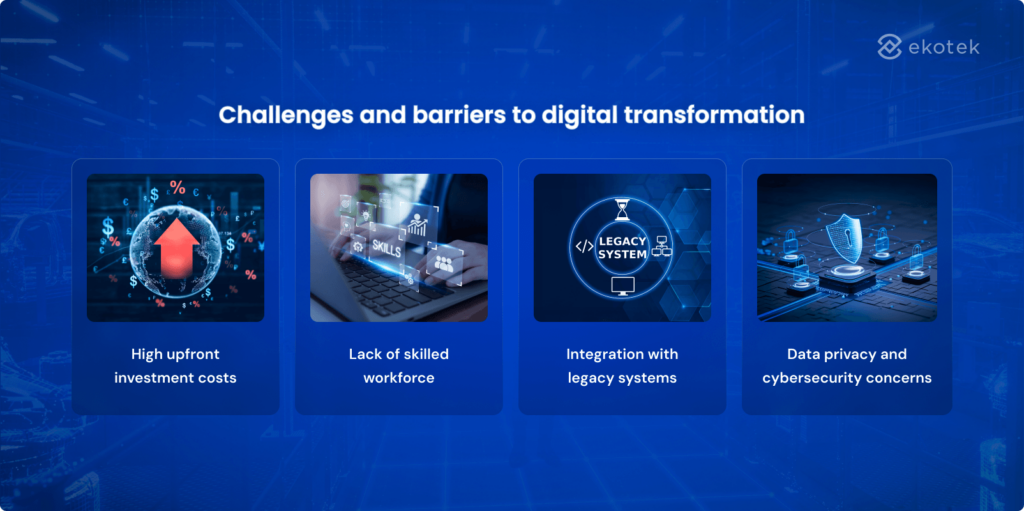 ekotek

Challenges and barriers to digital transformation

High upfront investment costs

SKILLS

Lack of skilled workforce

LEGACY SYSTEM

Integration with legacy systems

Data privacy and cybersecurity concerns